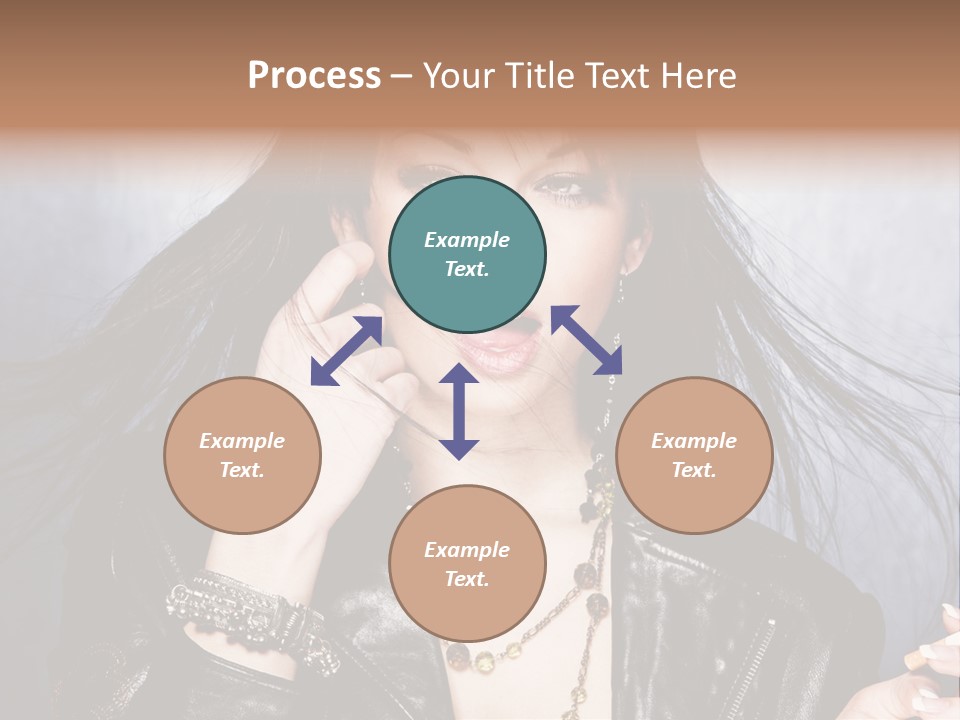 Process – Your Title Text Here

Example Text.

Example Text.

Example Text.

Example Text.